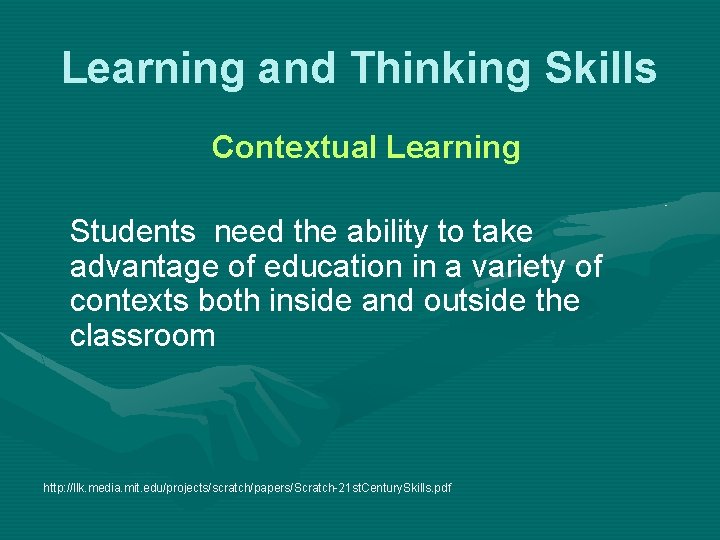 Learning and Thinking Skills

Contextual Learning

Students  need the ability to take advantage of education in a variety of contexts both inside and outside the classroom

http://llk.media.mit.edu/projects/scratch/papers/Scratch-21stCenturySkills.pdf